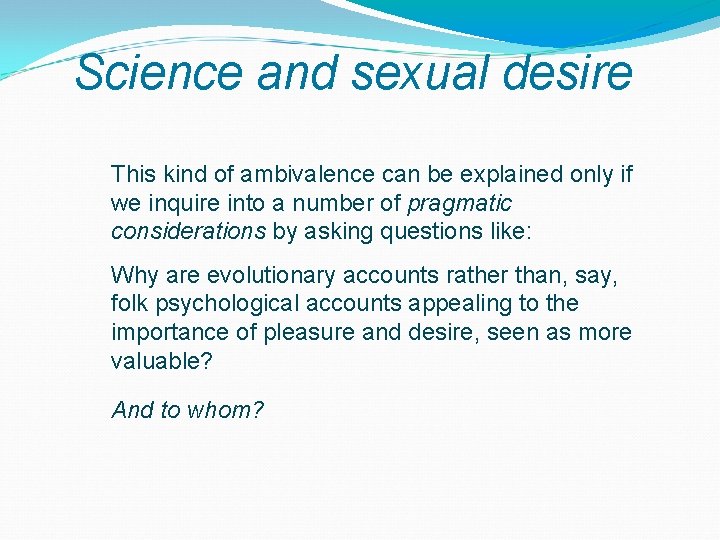 Science and sexual desire

This kind of ambivalence can be explained only if we inquire into a number of pragmatic considerations by asking questions like:

Why are evolutionary accounts rather than, say, folk psychological accounts appealing to the importance of pleasure and desire, seen as more valuable?

And to whom?